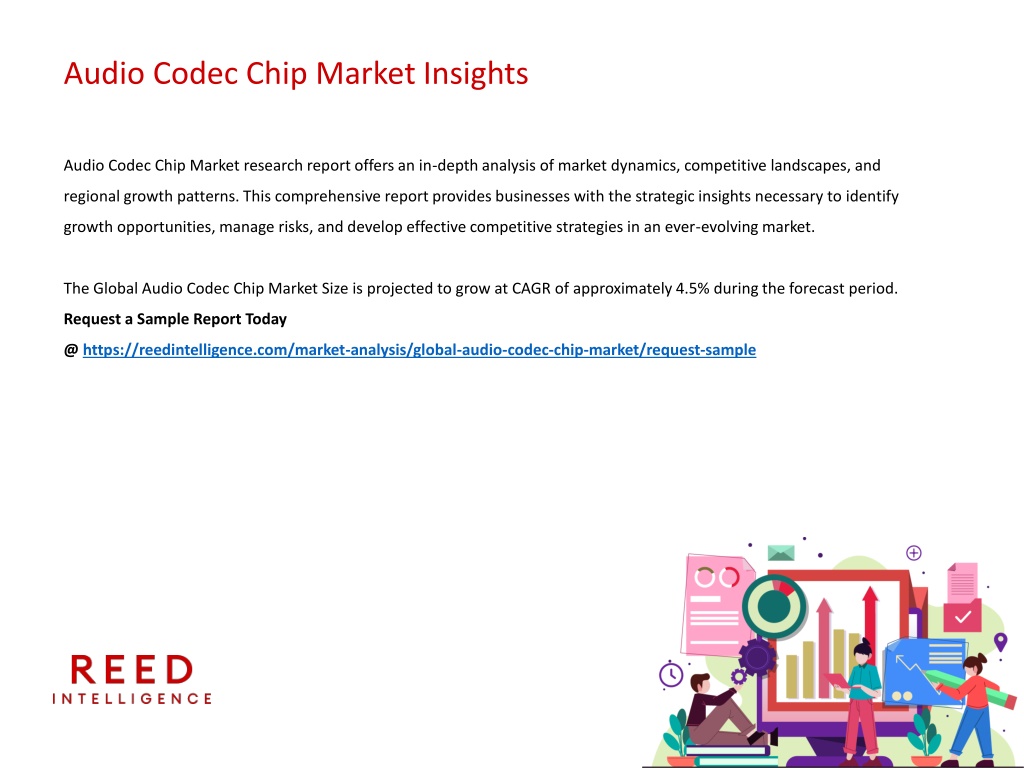 Audio Codec Chip Market Insights

Audio Codec Chip Market research report offers an in-depth analysis of market dynamics, competitive landscapes, and regional growth patterns. This comprehensive report provides businesses with the strategic insights necessary to identify growth opportunities, manage risks, and develop effective competitive strategies in an ever-evolving market.

The Global Audio Codec Chip Market Size is projected to grow at CAGR of approximately 4.5% during the forecast period.
Request a Sample Report Today
@ https://reedintelligence.com/market-analysis/global-audio-codec-chip-market/request-sample

REED
INTELLIGENCE